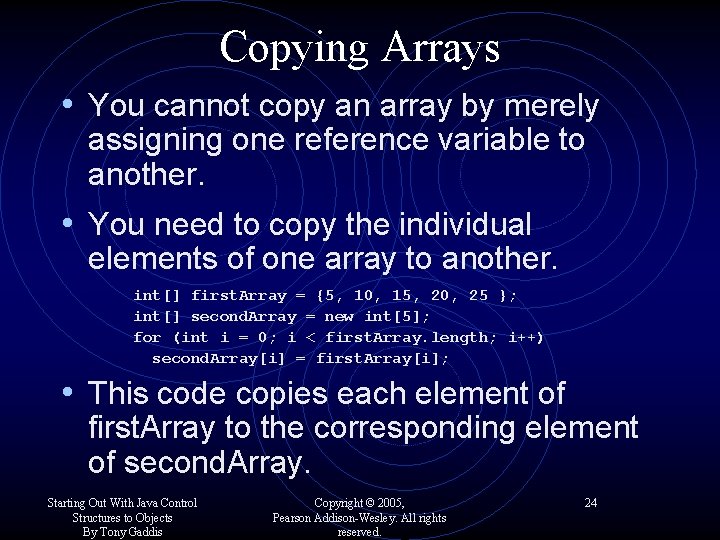 Copying Arrays

• You cannot copy an array by merely assigning one reference variable to another.

• You need to copy the individual elements of one array to another.

int[] firstArray = {5, 10, 15, 20, 25 };
int[] secondArray = new int[5];
for (int i = 0; i < firstArray.length; i++)
  secondArray[i] = firstArray[i];

• This code copies each element of firstArray to the corresponding element of secondArray.

Starting Out With Java Control Structures to Objects By Tony Gaddis

Copyright © 2005, Pearson Addison-Wesley. All rights reserved.

24